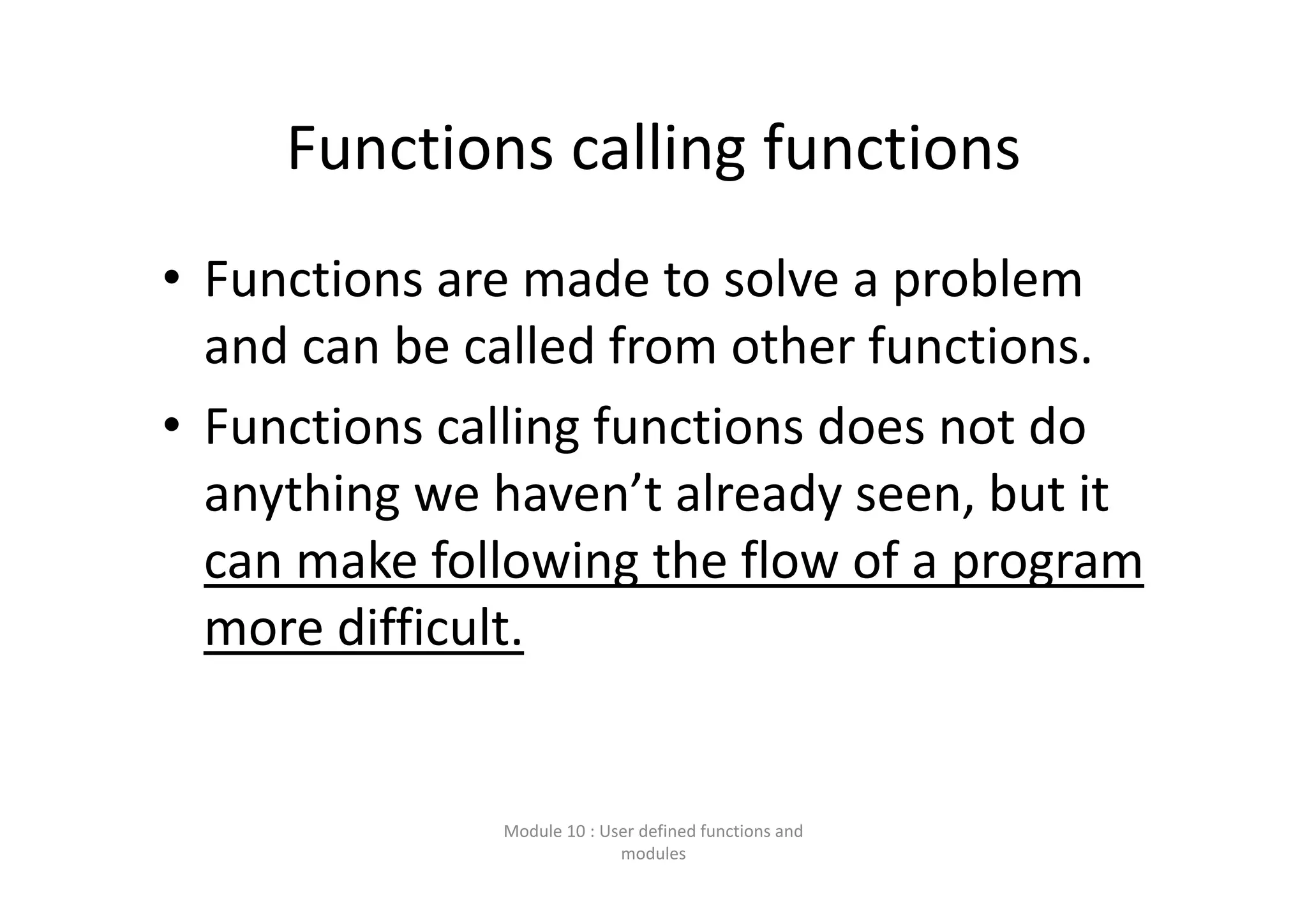 Functions calling functions

• Functions are made to solve a problem and can be called from other functions.

• Functions calling functions does not do anything we haven’t already seen, but it can make following the flow of a program more difficult.

Module 10 : User defined functions and modules